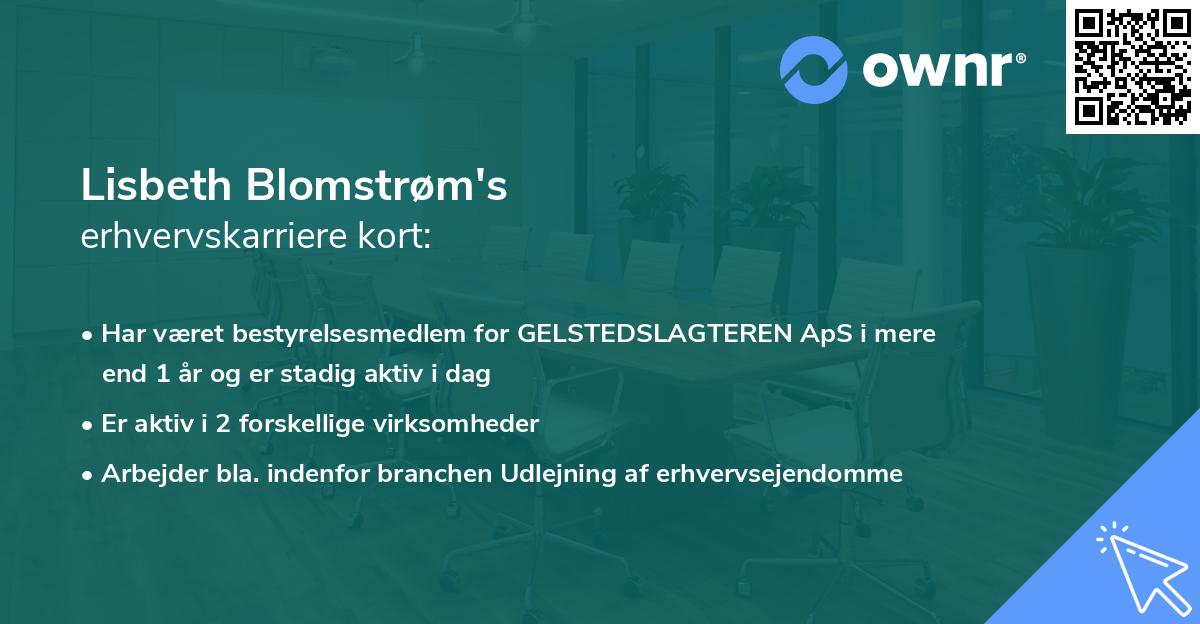 ownr®

Lisbeth Blomstrøm's
erhvervskarriere kort:

• Har været bestyrelsesmedlem for GELSTEDSLAGTEREN ApS i mere end 1 år og er stadig aktiv i dag
• Er aktiv i 2 forskellige virksomheder
• Arbejder bla. indenfor branchen Udlejning af erhvervsejendomme